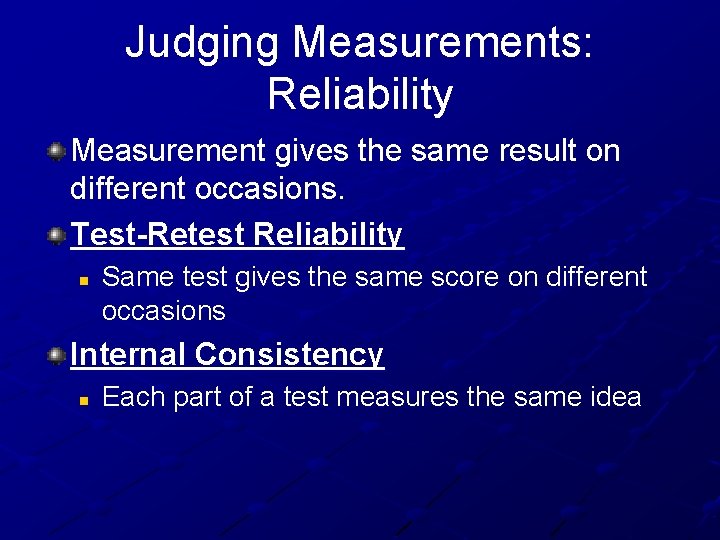 Judging Measurements: Reliability

Measurement gives the same result on different occasions.

Test-Retest Reliability

Same test gives the same score on different occasions

Internal Consistency

Each part of a test measures the same idea